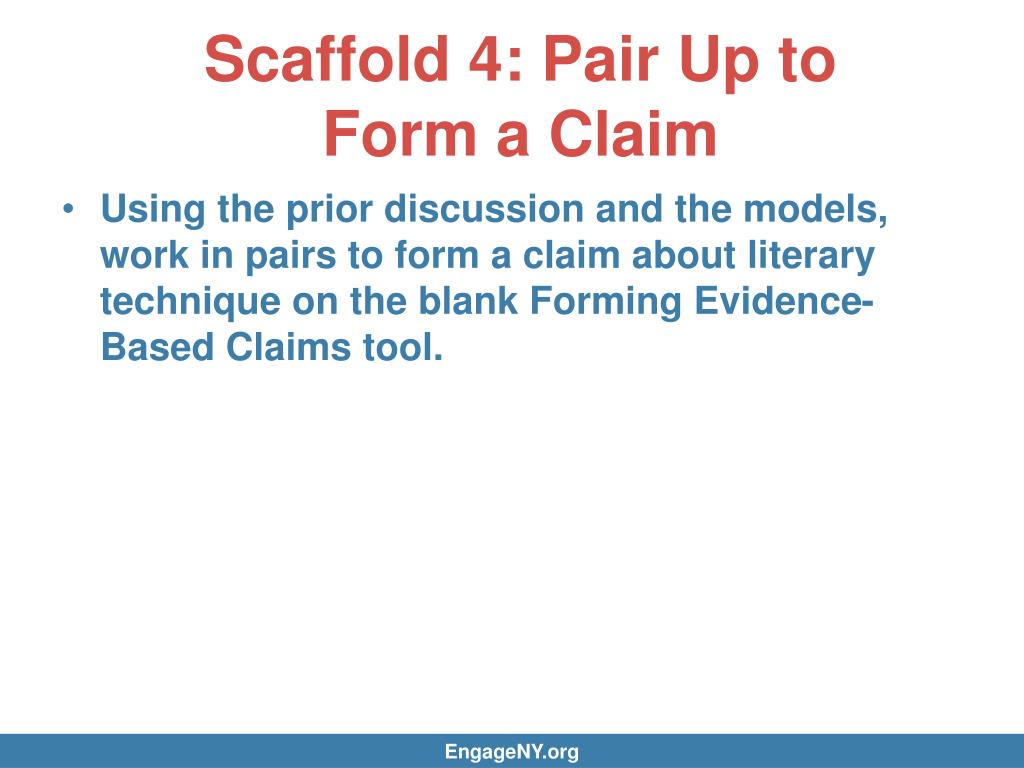 Scaffold 4: Pair Up to Form a Claim

• Using the prior discussion and the models, work in pairs to form a claim about literary technique on the blank Forming Evidence-Based Claims tool.

EngageNY.org